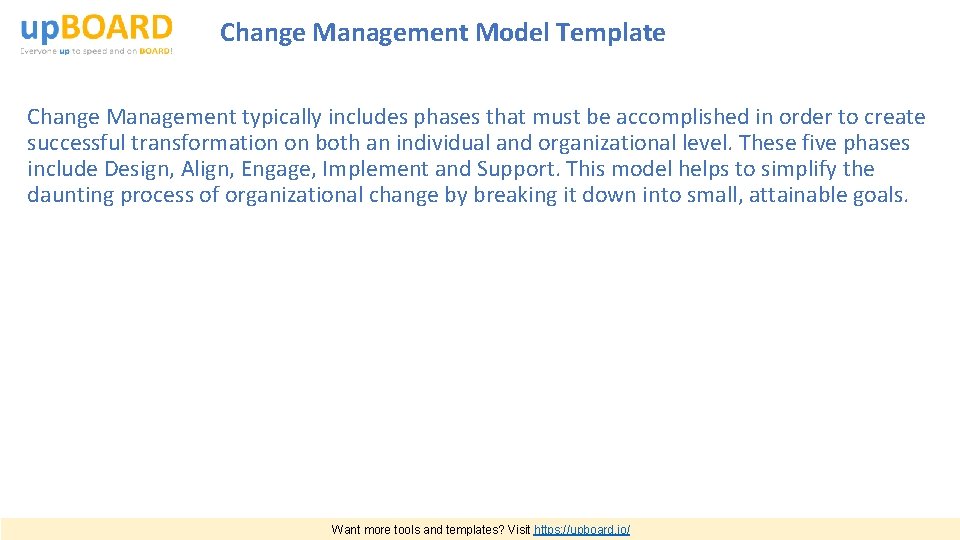 upBOARD
Everyone up to speed and on BOARD!

Change Management Model Template

Change Management typically includes phases that must be accomplished in order to create successful transformation on both an individual and organizational level. These five phases include Design, Align, Engage, Implement and Support. This model helps to simplify the daunting process of organizational change by breaking it down into small, attainable goals.

Want more tools and templates? Visit https://upboard.io/